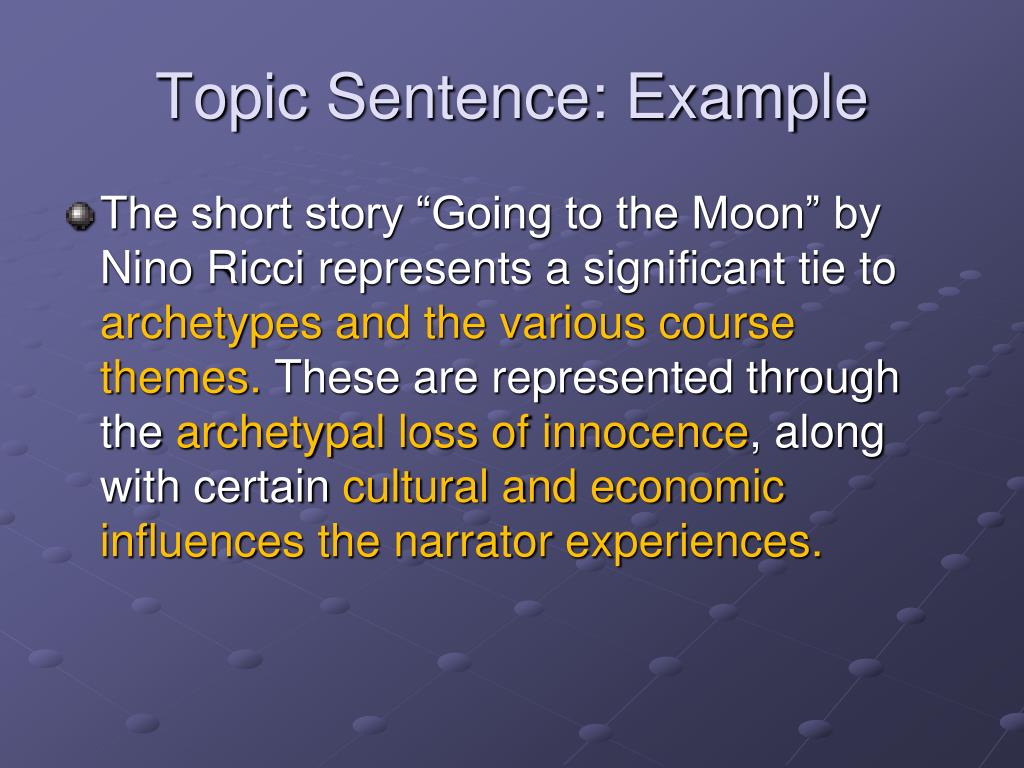 Topic Sentence: Example

The short story “Going to the Moon” by Nino Ricci represents a significant tie to archetypes and the various course themes. These are represented through the archetypal loss of innocence, along with certain cultural and economic influences the narrator experiences.